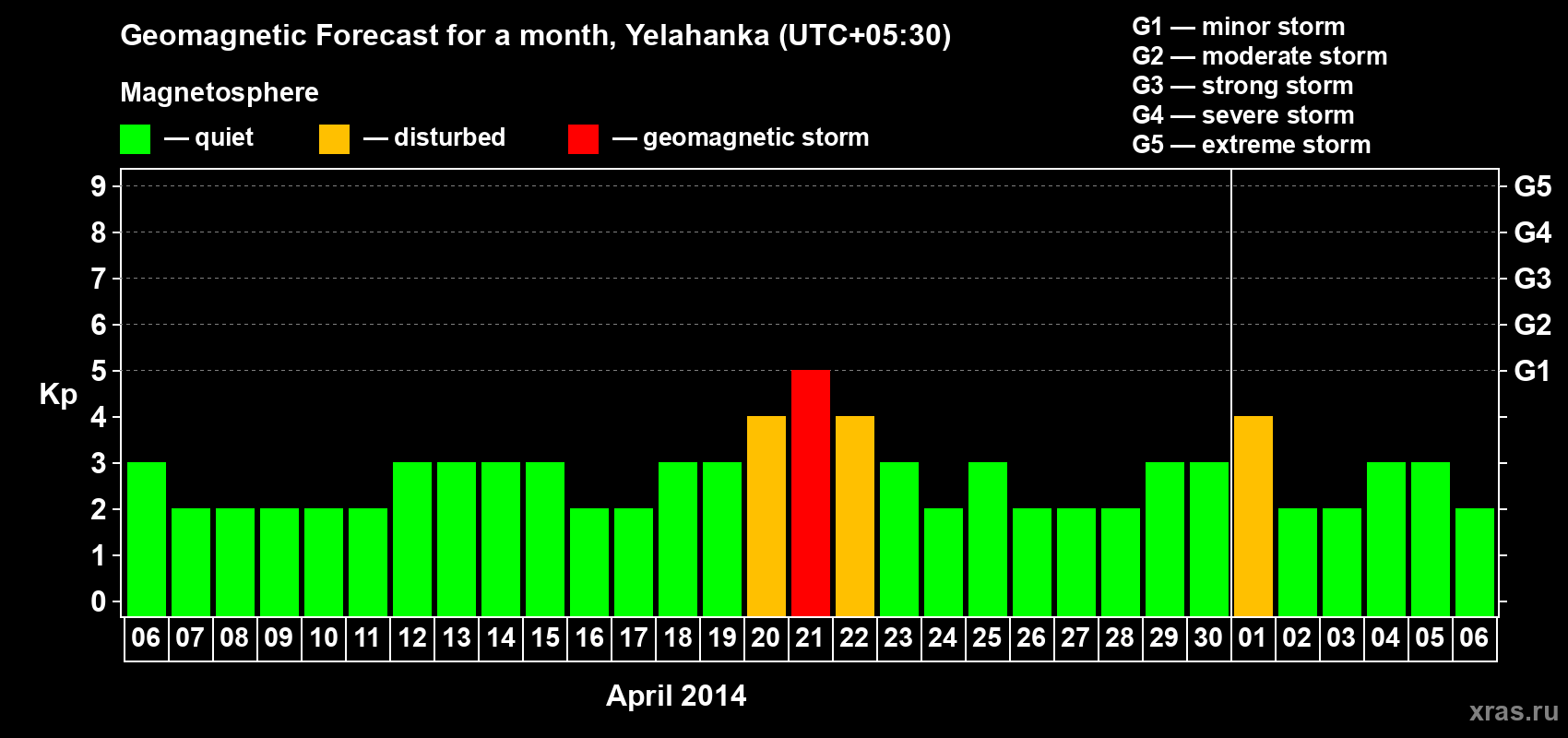 Geomagnetic Forecast for a month, Yelahanka (UTC+05:30)

Magnetosphere

— quiet — disturbed — geomagnetic storm

G1 — minor storm
G2 — moderate storm
G3 — strong storm
G4 — severe storm
G5 — extreme storm

Kp

9 8 7 6 5 4 3 2 1 0

G5 G4 G3 G2 G1

06 07 08 09 10 11 12 13 14 15 16 17 18 19 20 21 22 23 24 25 26 27 28 29 30 01 02 03 04 05 06

April 2014

xras.ru